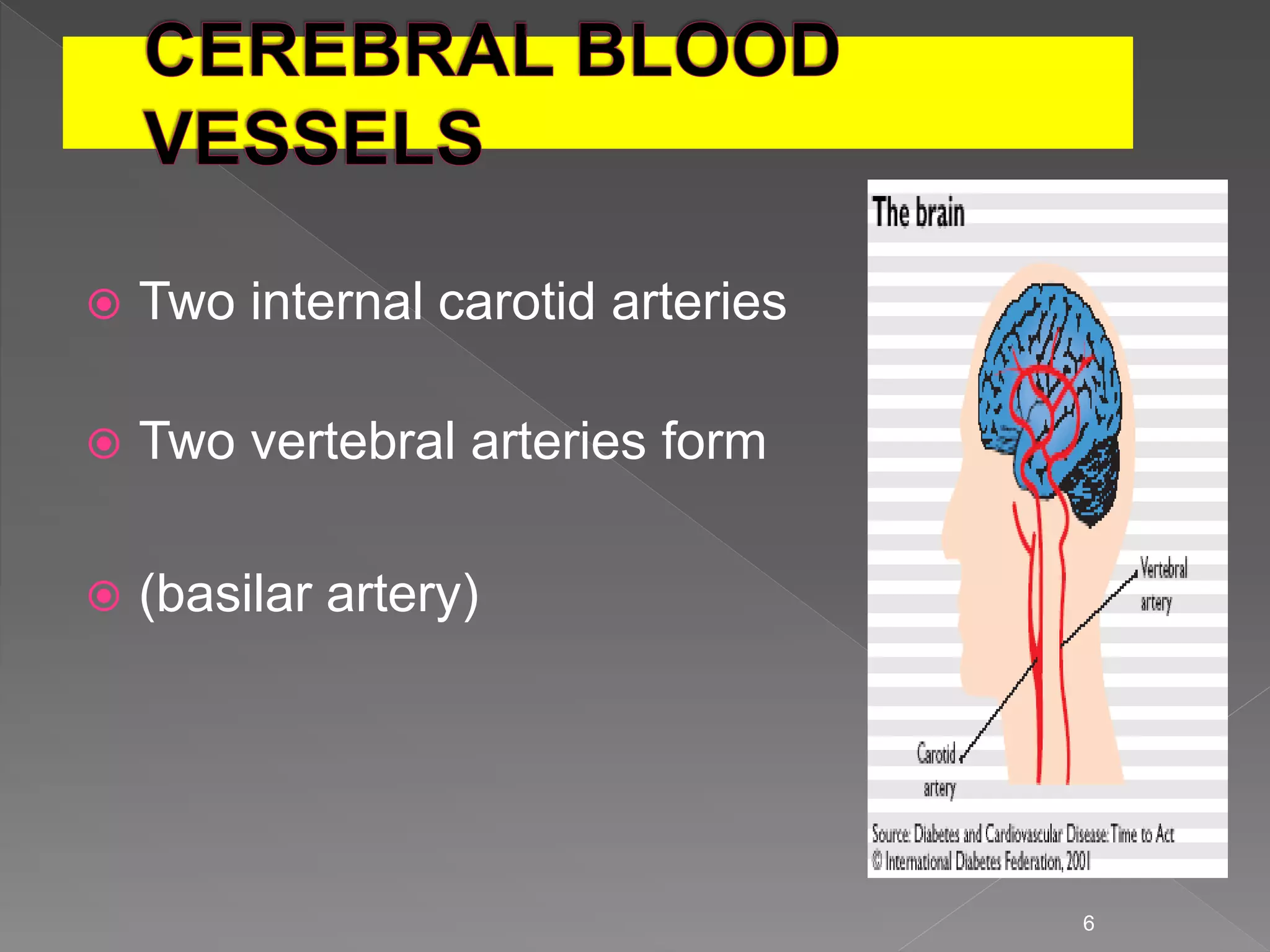 CEREBRAL BLOOD VESSELS

Two internal carotid arteries

Two vertebral arteries form

(basilar artery)

The brain

Vertebral artery

Carotid artery

Source: Diabetes and Cardiovascular Disease: Time to Act
© International Diabetes Federation, 2001

6